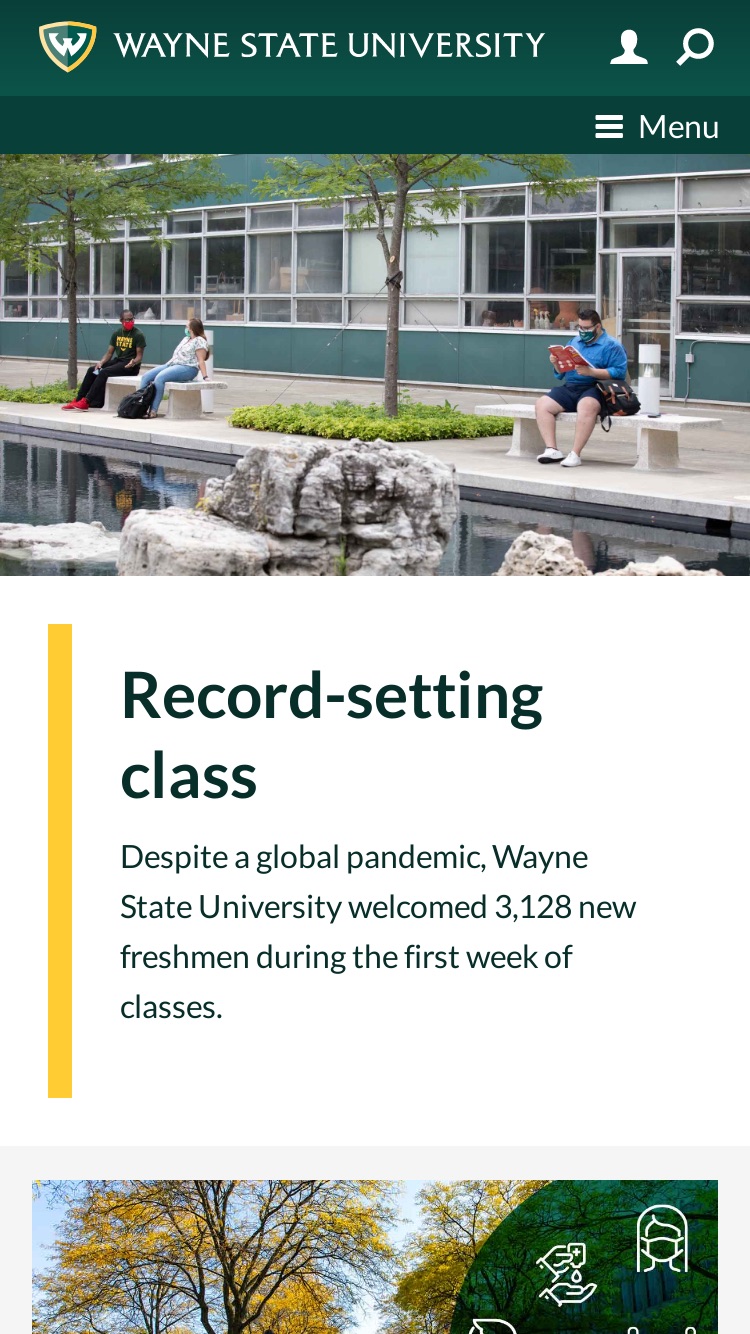 WAYNE STATE UNIVERSITY

Menu

Record-setting class

Despite a global pandemic, Wayne State University welcomed 3,128 new freshmen during the first week of classes.